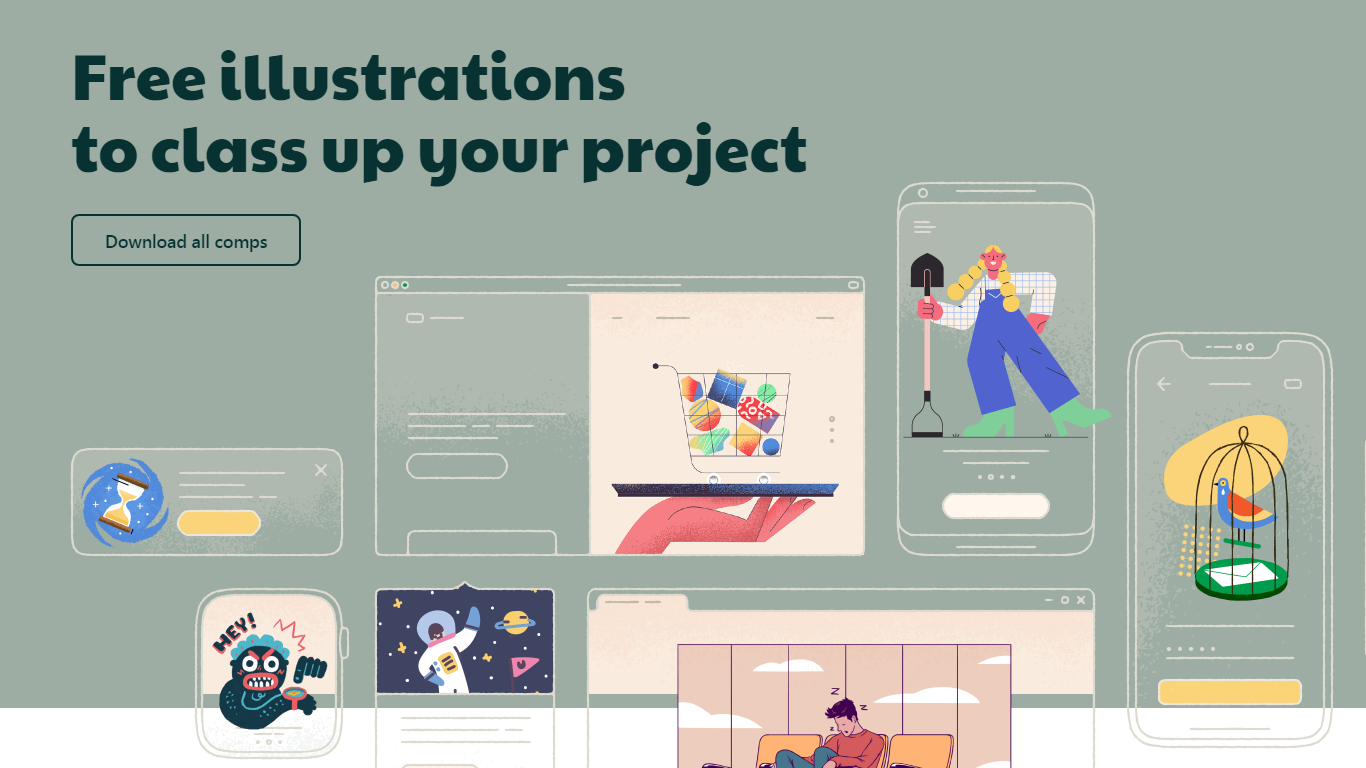 Free illustrations
to class up your project

Download all comps

HEY!

z
z